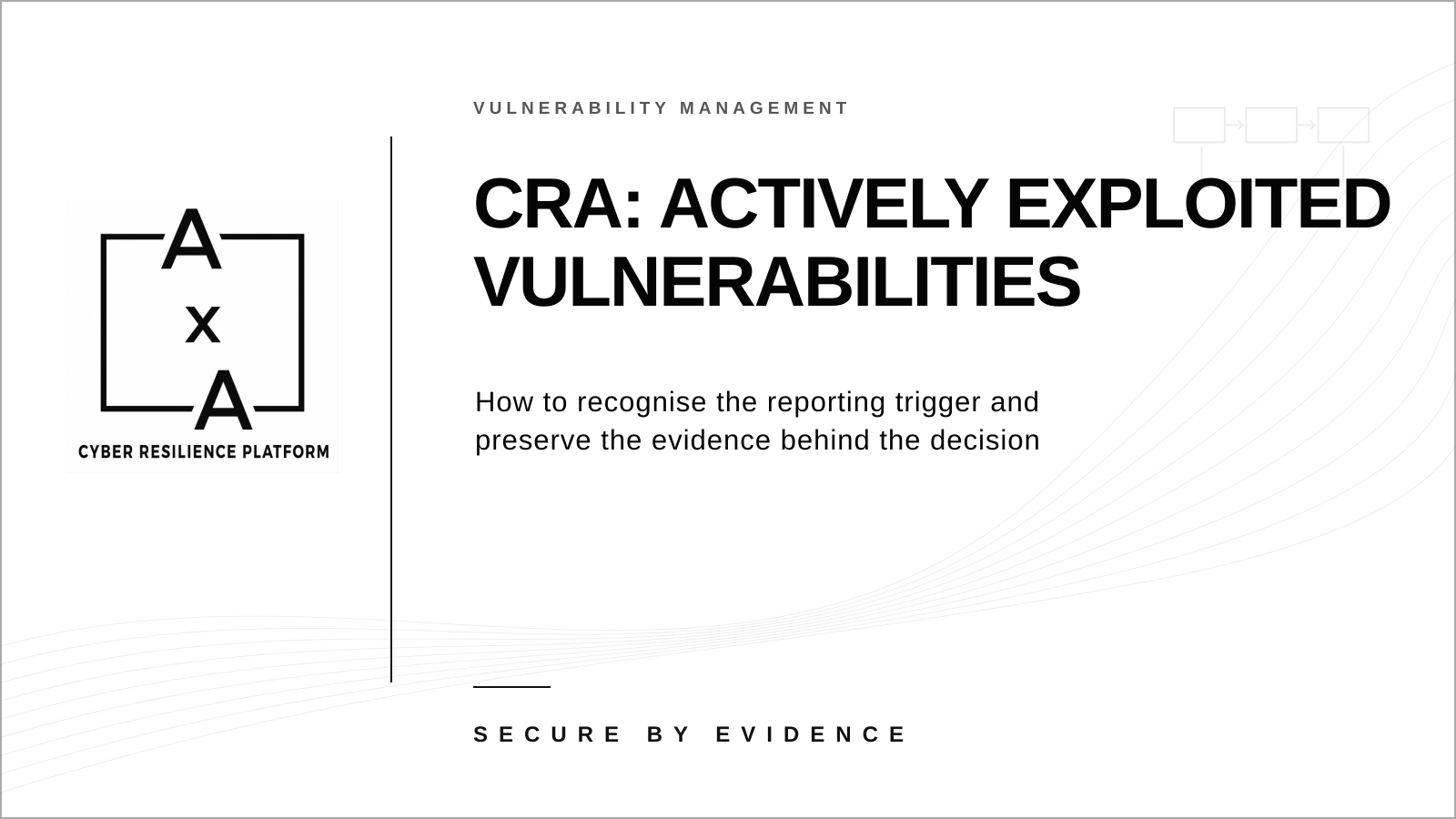 A
x
A
CYBER RESILIENCE PLATFORM

VULNERABILITY MANAGEMENT

CRA: ACTIVELY EXPLOITED VULNERABILITIES

How to recognise the reporting trigger and preserve the evidence behind the decision

SECURE BY EVIDENCE